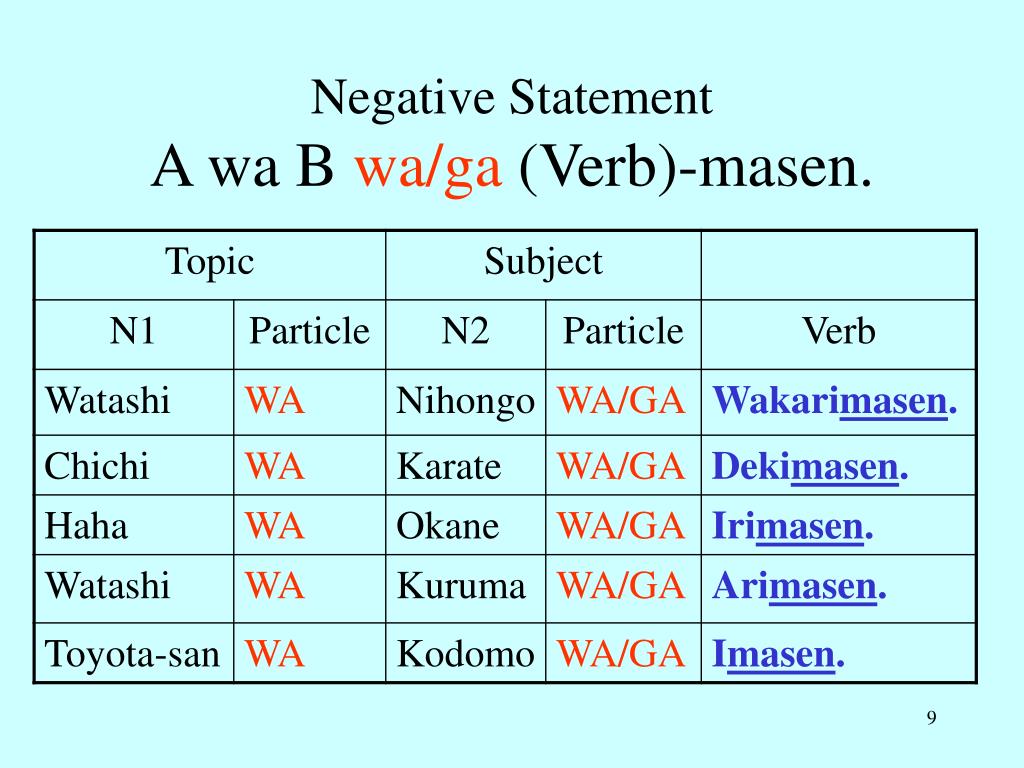 Negative Statement
A wa B wa/ga (Verb)-masen.

| Topic | | Subject | | |
|---|---|---|---|---|
| N1 | Particle | N2 | Particle | Verb |
| Watashi | WA | Nihongo | WA/GA | Wakarimasen. |
| Chichi | WA | Karate | WA/GA | Dekimasen. |
| Haha | WA | Okane | WA/GA | Irimasen. |
| Watashi | WA | Kuruma | WA/GA | Arimasen. |
| Toyota-san | WA | Kodomo | WA/GA | Imasen. |

9